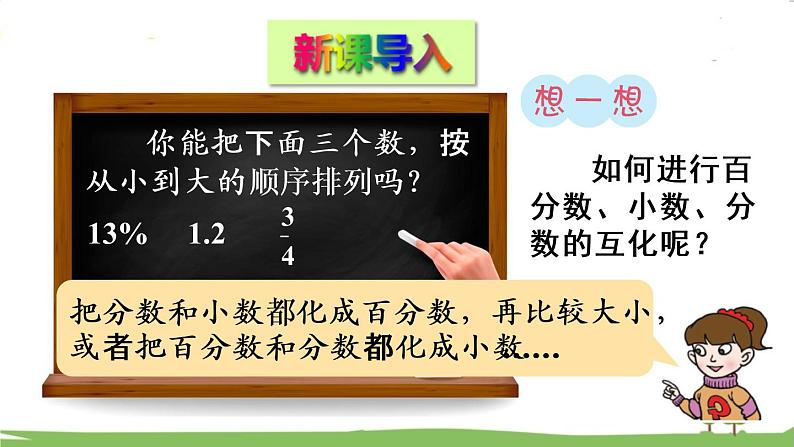 新课导入

你能把下面三个数，按从小到大的顺序排列吗？

13%　1.2　$\frac{3}{4}$

想一想

如何进行百分数、小数、分数的互化呢？

把分数和小数都化成百分数，再比较大小，或者把百分数和分数都化成小数....